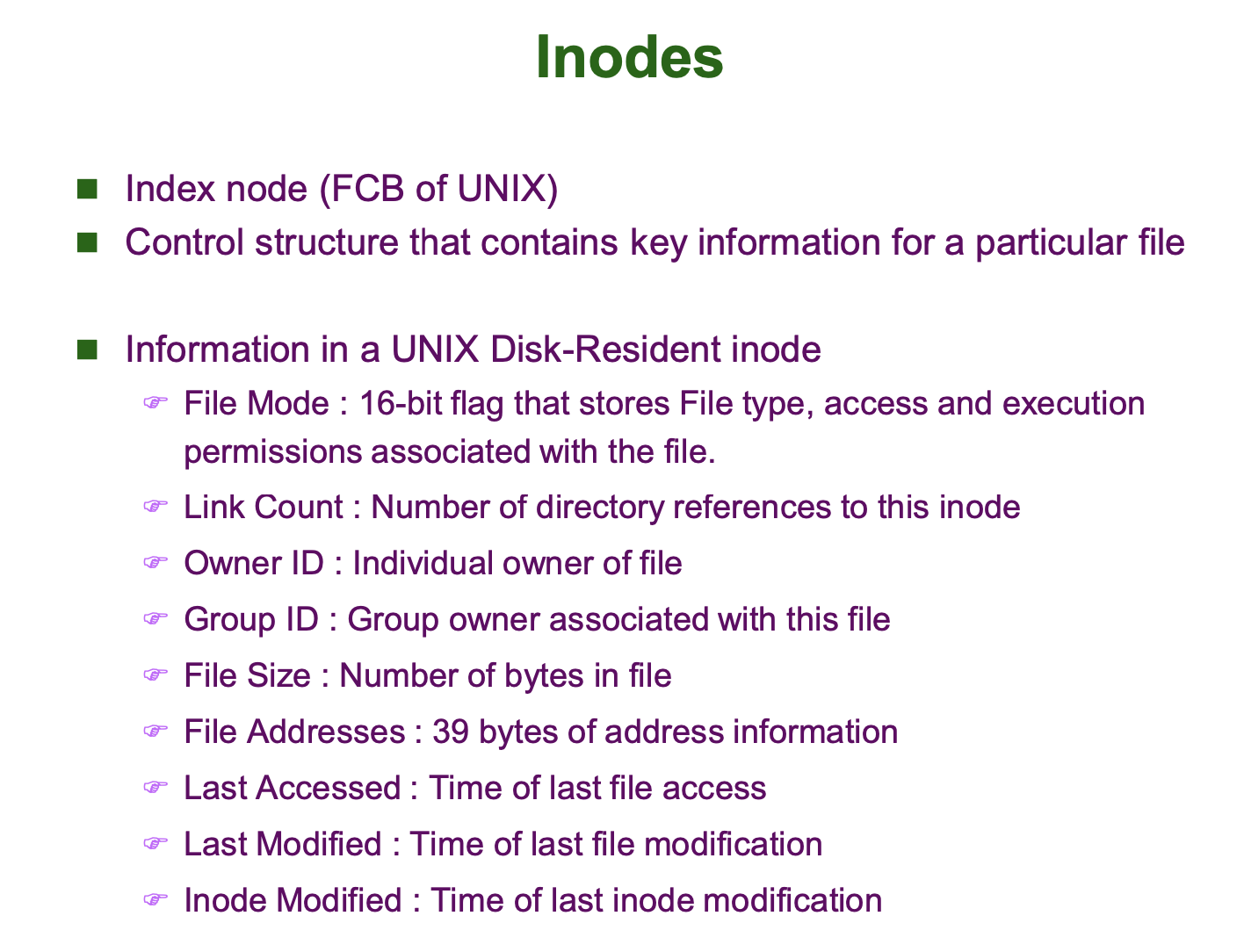 Inodes

Index node (FCB of UNIX)

Control structure that contains key information for a particular file

Information in a UNIX Disk-Resident inode

File Mode : 16-bit flag that stores File type, access and execution permissions associated with the file.

Link Count : Number of directory references to this inode

Owner ID : Individual owner of file

Group ID : Group owner associated with this file

File Size : Number of bytes in file

File Addresses : 39 bytes of address information

Last Accessed : Time of last file access

Last Modified : Time of last file modification

Inode Modified : Time of last inode modification